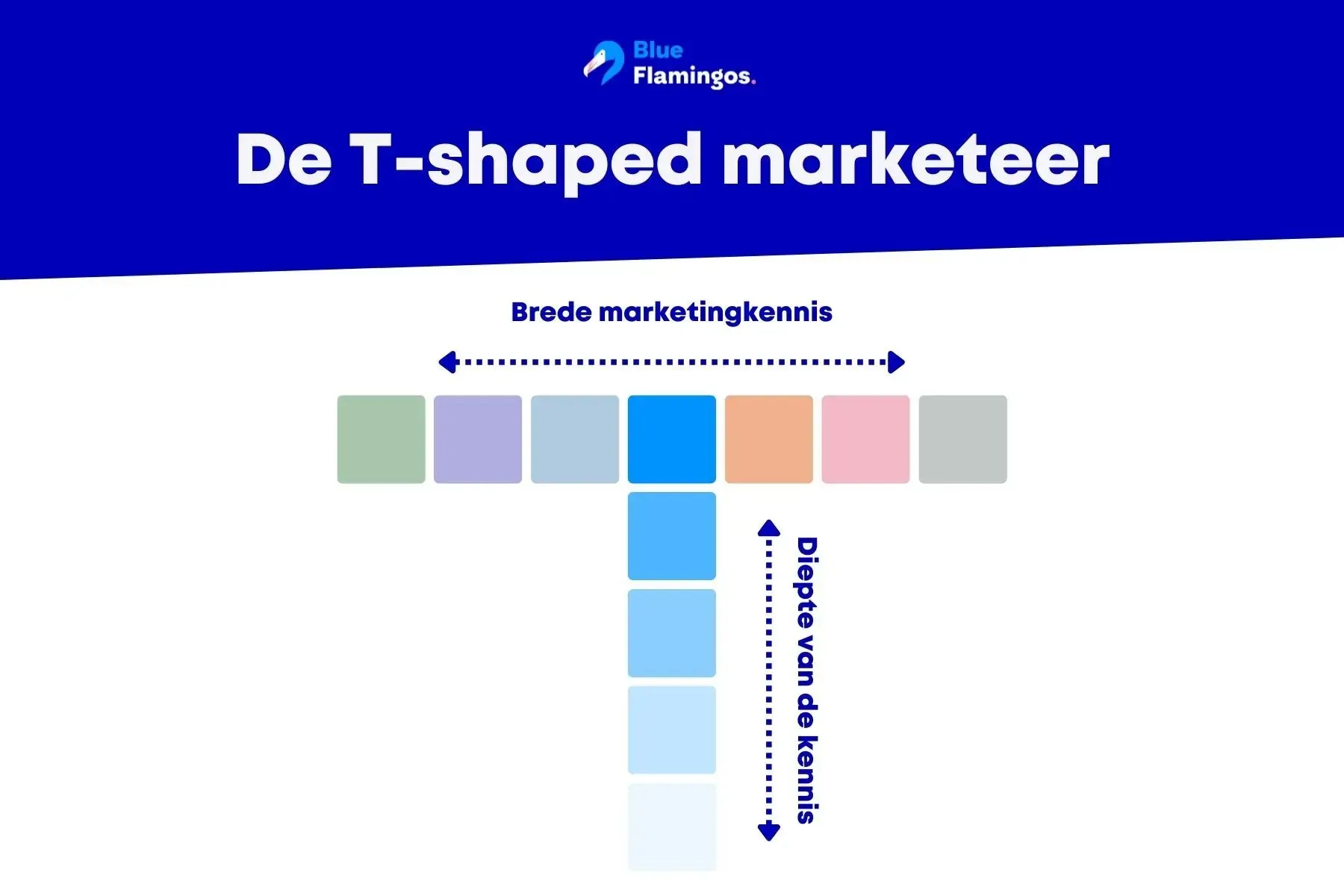 Blue Flamingos.

De T-shaped marketeer

Brede marketingkennis

Diepte van de kennis